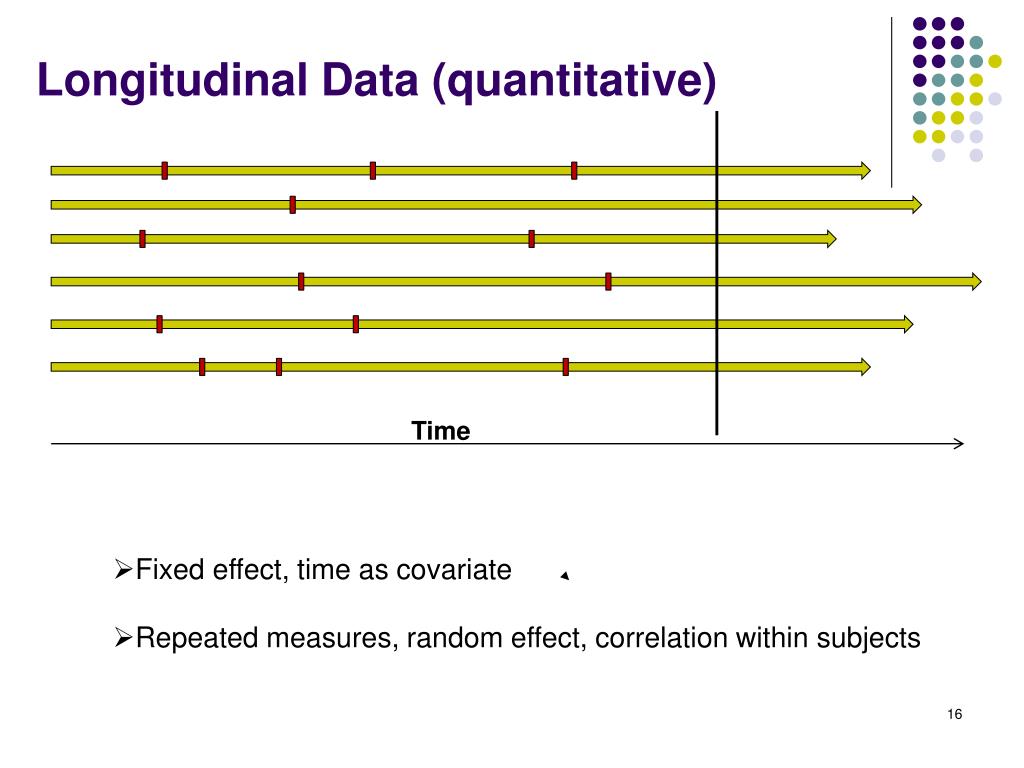 Longitudinal Data (quantitative)

Time

➢Fixed effect, time as covariate

➢Repeated measures, random effect, correlation within subjects

16